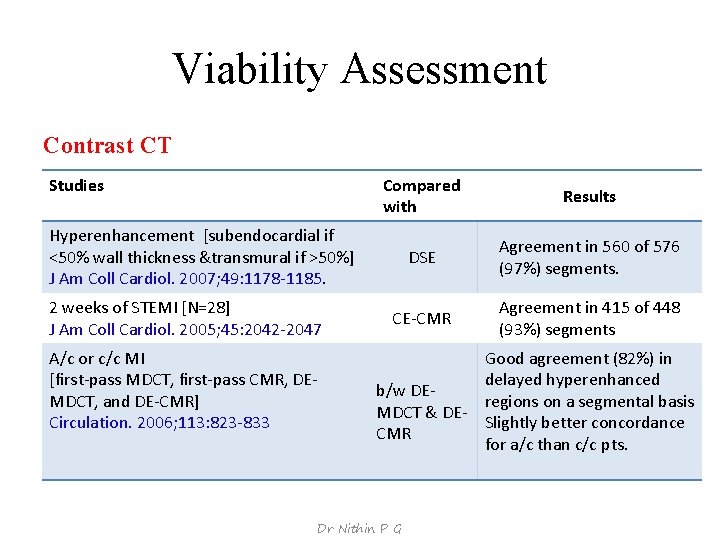 Viability Assessment

Contrast CT

| Studies | Compared with | Results |
|---|---|---|
| Hyperenhancement [subendocardial if <50% wall thickness &transmural if >50%] J Am Coll Cardiol. 2007;49:1178-1185. | DSE | Agreement in 560 of 576 (97%) segments. |
| 2 weeks of STEMI [N=28] J Am Coll Cardiol. 2005;45:2042-2047 | CE-CMR | Agreement in 415 of 448 (93%) segments |
| A/c or c/c MI [first-pass MDCT, first-pass CMR, DE-MDCT, and DE-CMR] Circulation. 2006;113:823-833 | b/w DE-MDCT & DE-CMR | Good agreement (82%) in delayed hyperenhanced regions on a segmental basis Slightly better concordance for a/c than c/c pts. |

Dr Nithin P G